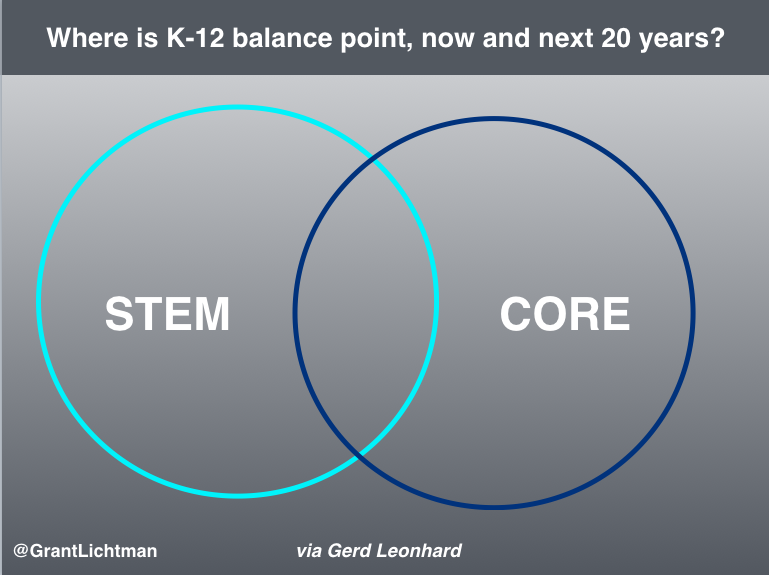 Where is K-12 balance point, now and next 20 years?

STEM

CORE

@GrantLichtman

via Gerd Leonhard